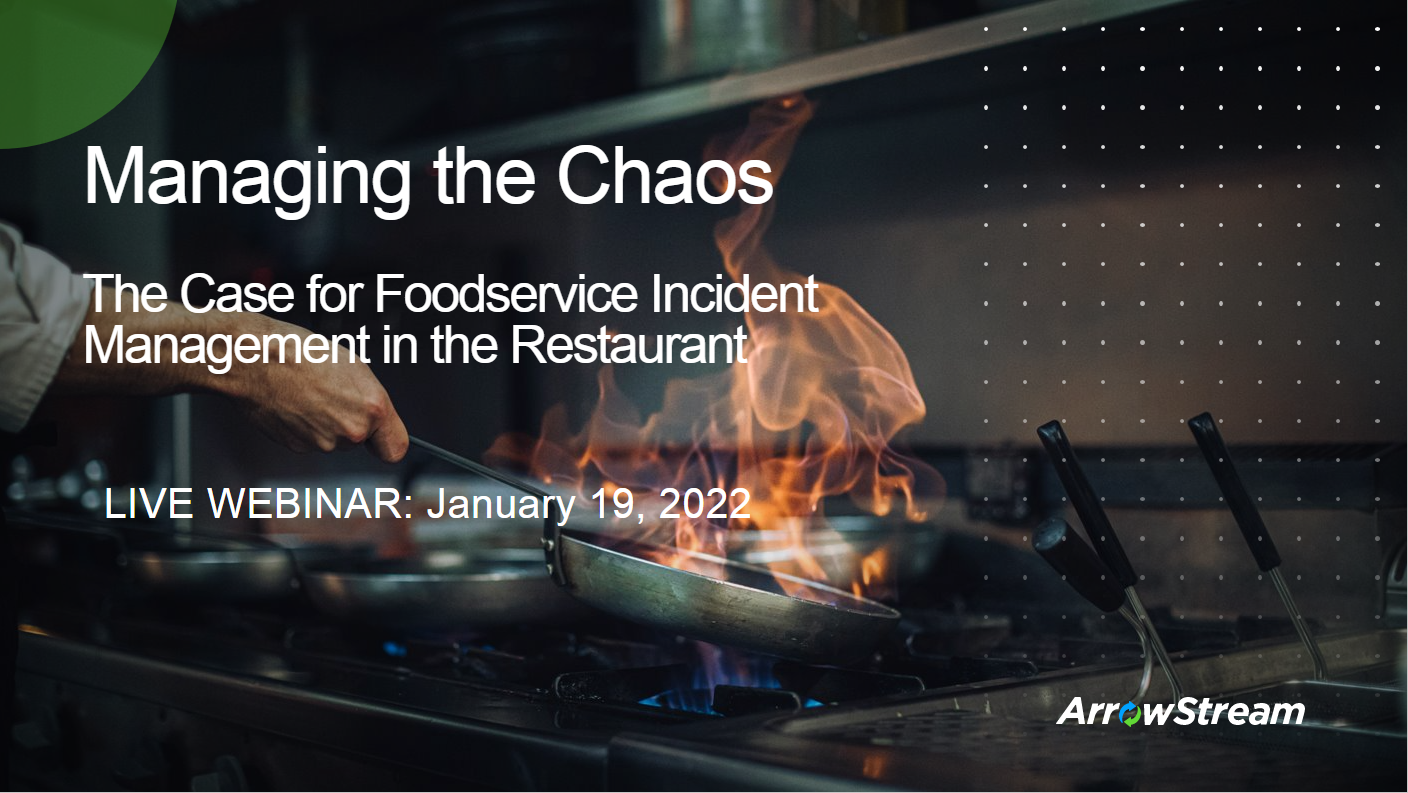 Managing the Chaos

The Case for Foodservice Incident Management in the Restaurant

LIVE WEBINAR: January 19, 2022

ArrowStream